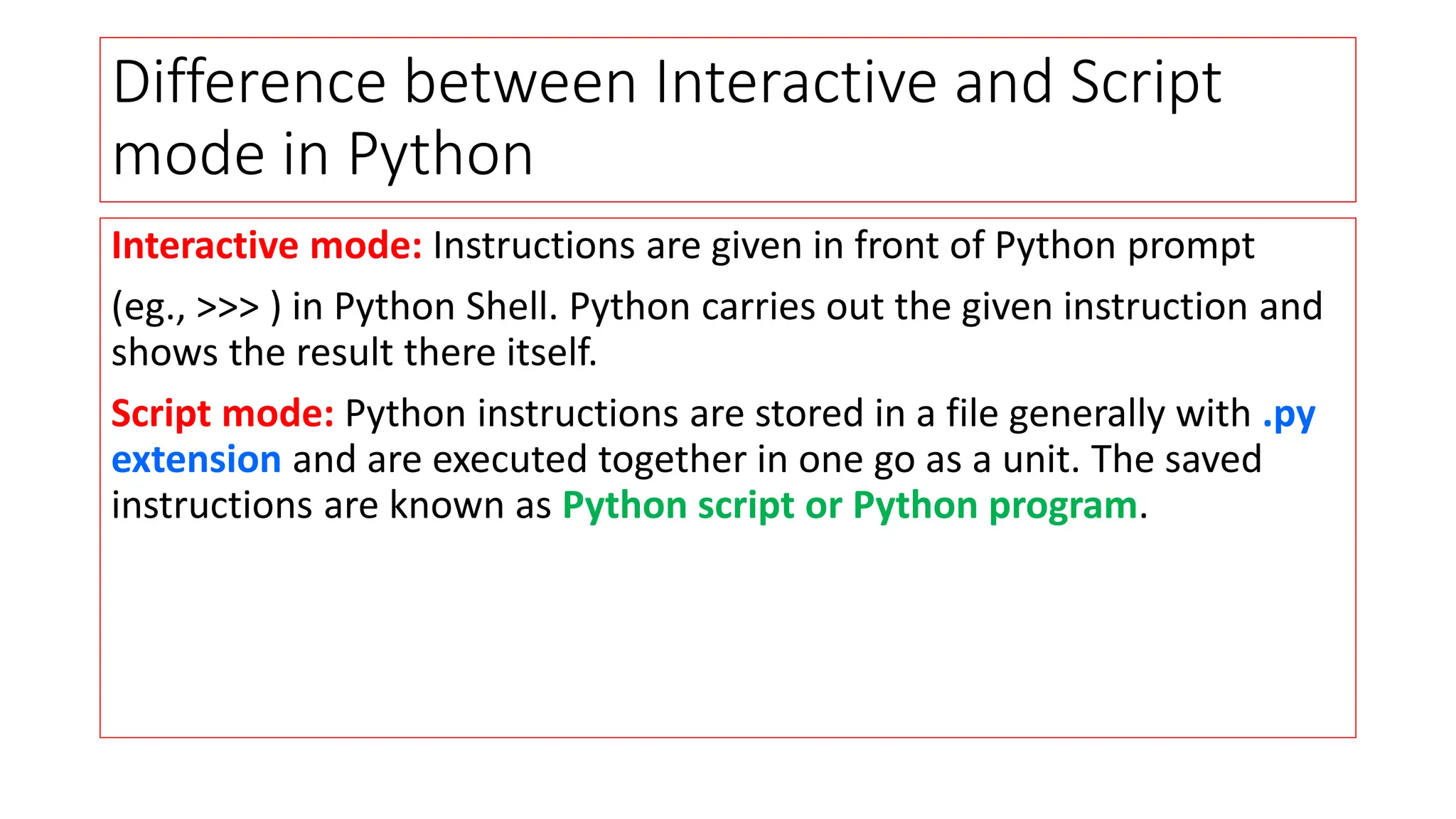 Difference between Interactive and Script mode in Python

Interactive mode: Instructions are given in front of Python prompt (eg., >>> ) in Python Shell. Python carries out the given instruction and shows the result there itself.

Script mode: Python instructions are stored in a file generally with .py extension and are executed together in one go as a unit. The saved instructions are known as Python script or Python program.